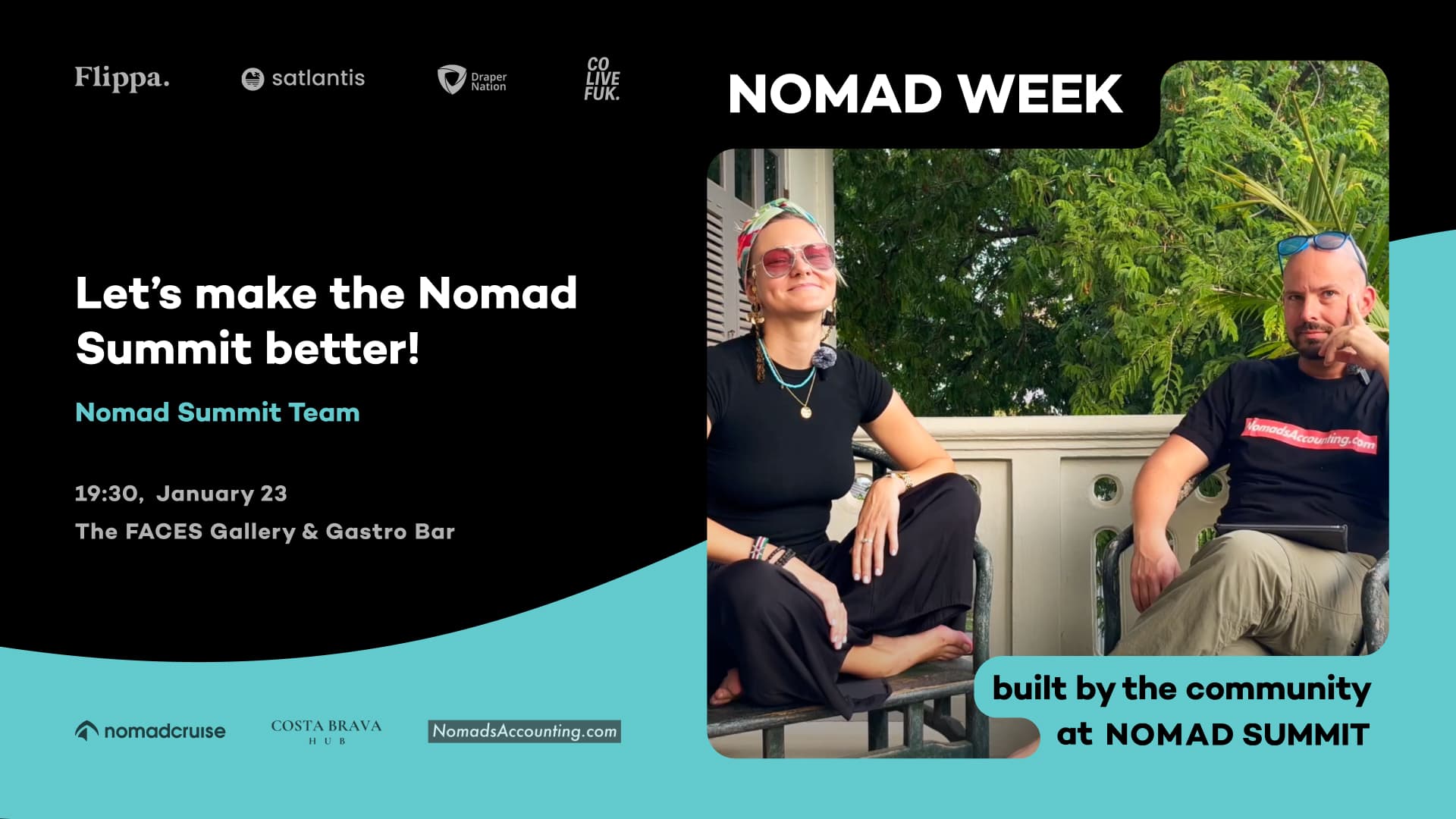 Flippa.

satlantis

Draper Nation

CO LIVE FUK.

NOMAD WEEK

Let's make the Nomad Summit better!

Nomad Summit Team

19:30, January 23

The FACES Gallery & Gastro Bar

NomadsAccounting.com

nomadcruise

COSTA BRAVA HUB

NomadsAccounting.com

built by the community at NOMAD SUMMIT